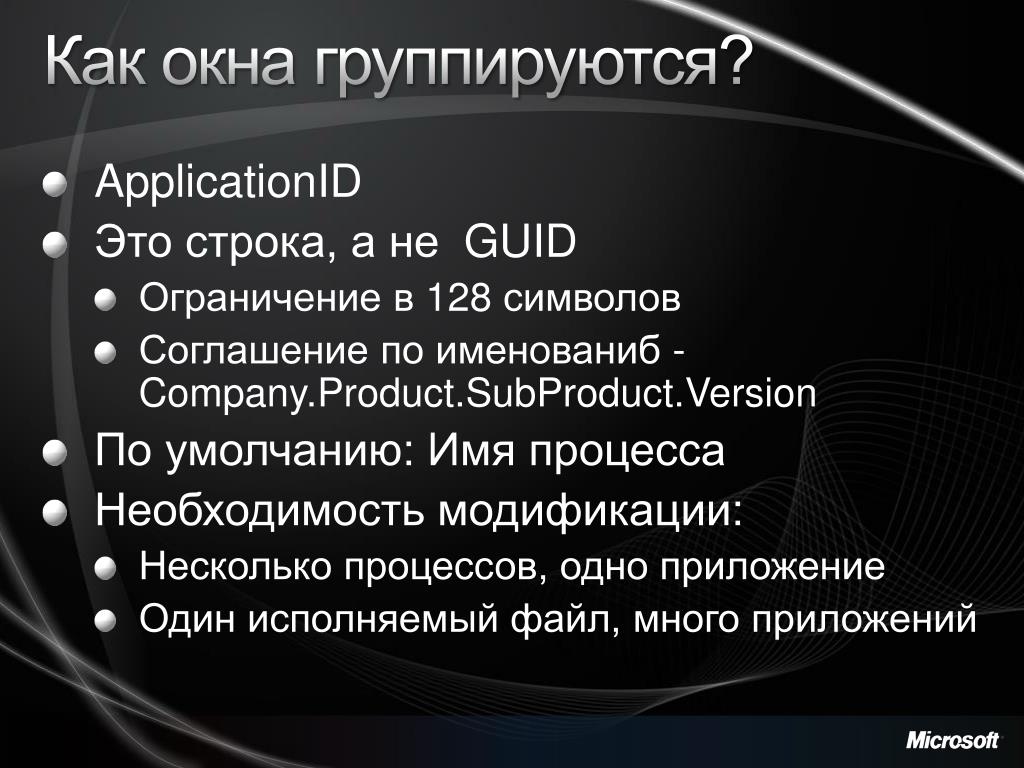 Как окна группируются?

ApplicationID

Это строка, а не GUID

Ограничение в 128 символов

Соглашение по именованиб - Company.Product.SubProduct.Version

По умолчанию: Имя процесса

Необходимость модификации:

Несколько процессов, одно приложение

Один исполняемый файл, много приложений

Microsoft